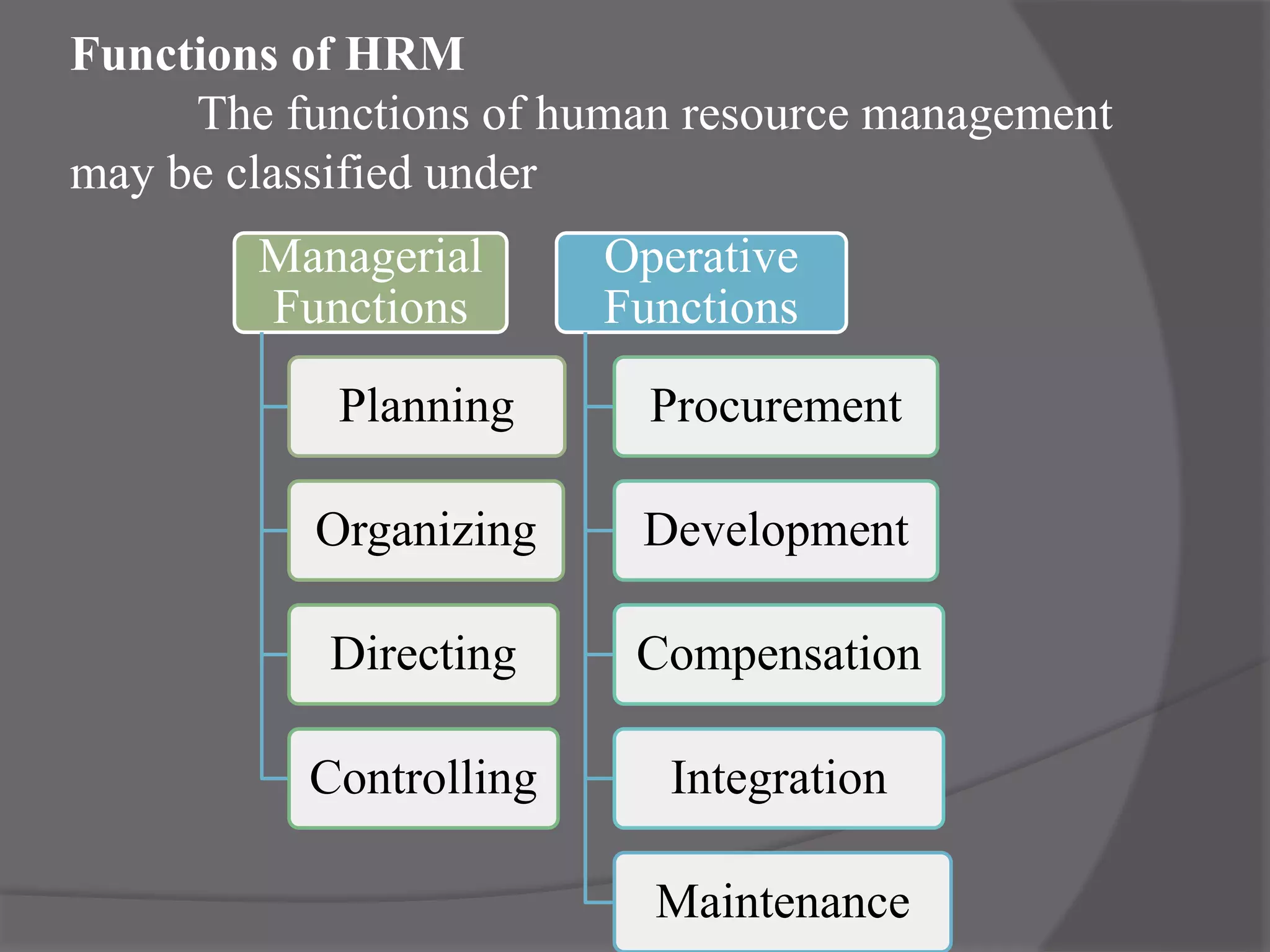 Functions of HRM

The functions of human resource management may be classified under

Managerial Functions

Planning

Organizing

Directing

Controlling

Operative Functions

Procurement

Development

Compensation

Integration

Maintenance